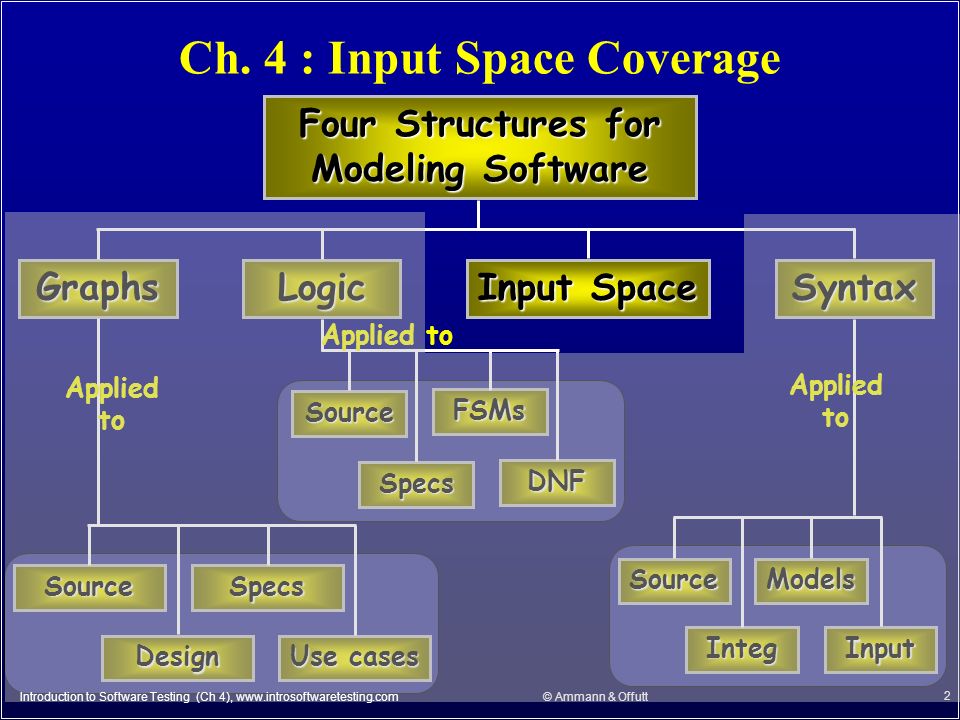 Ch. 4 : Input Space Coverage

Four Structures for Modeling Software

Graphs

Logic

Input Space

Syntax

Applied to

Applied to

Applied to

Source

FSMs

Specs

DNF

Source

Specs

Design

Use cases

Source

Models

Integ

Input

Introduction to Software Testing (Ch 4), www.introsoftwaretesting.com

© Ammann & Offutt

2